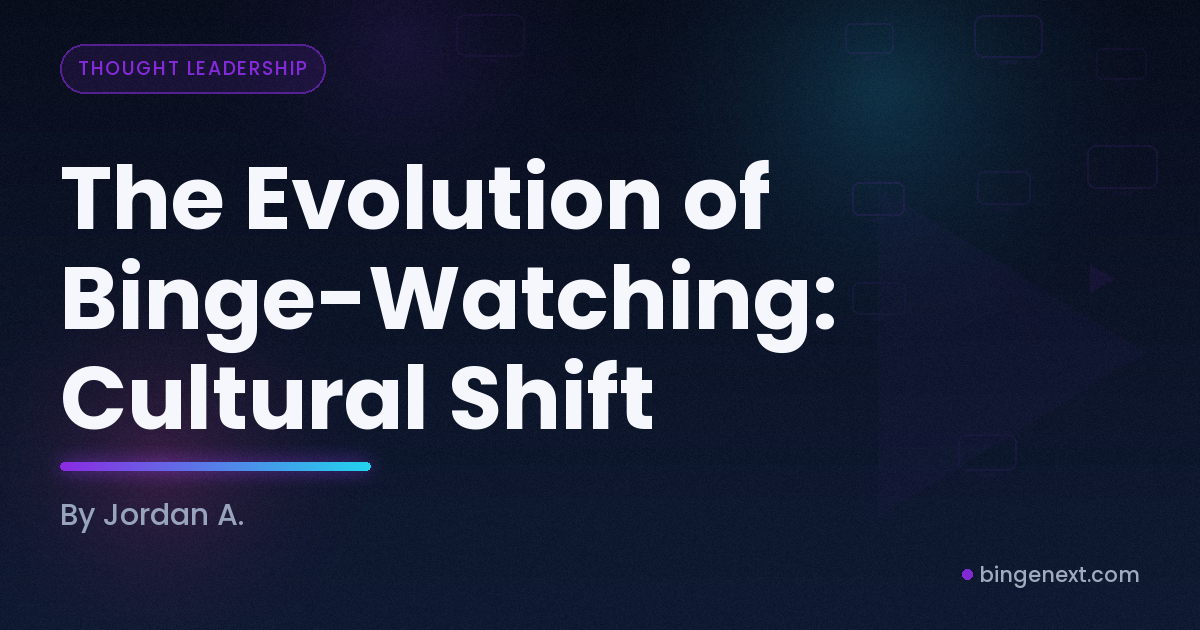 THOUGHT LEADERSHIP

The Evolution of Binge-Watching: Cultural Shift

By Jordan A.

bingenext.com